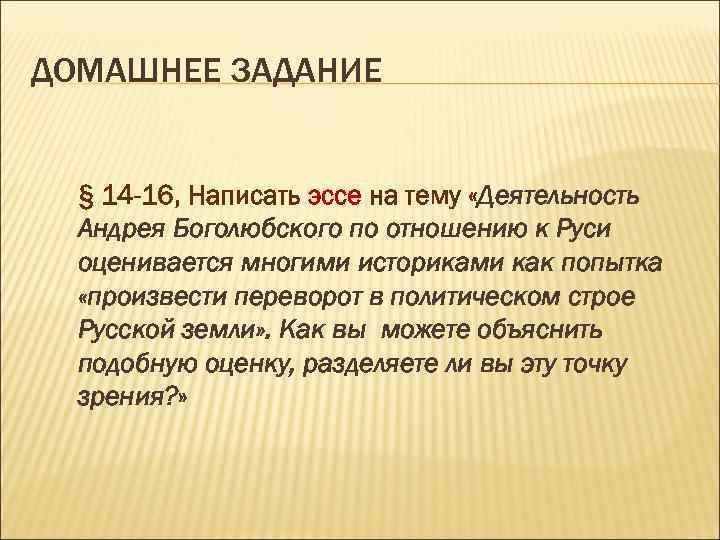 ДОМАШНЕЕ ЗАДАНИЕ

§ 14-16, Написать эссе на тему «Деятельность Андрея Боголюбского по отношению к Руси оценивается многими историками как попытка «произвести переворот в политическом строе Русской земли». Как вы можете объяснить подобную оценку, разделяете ли вы эту точку зрения?»